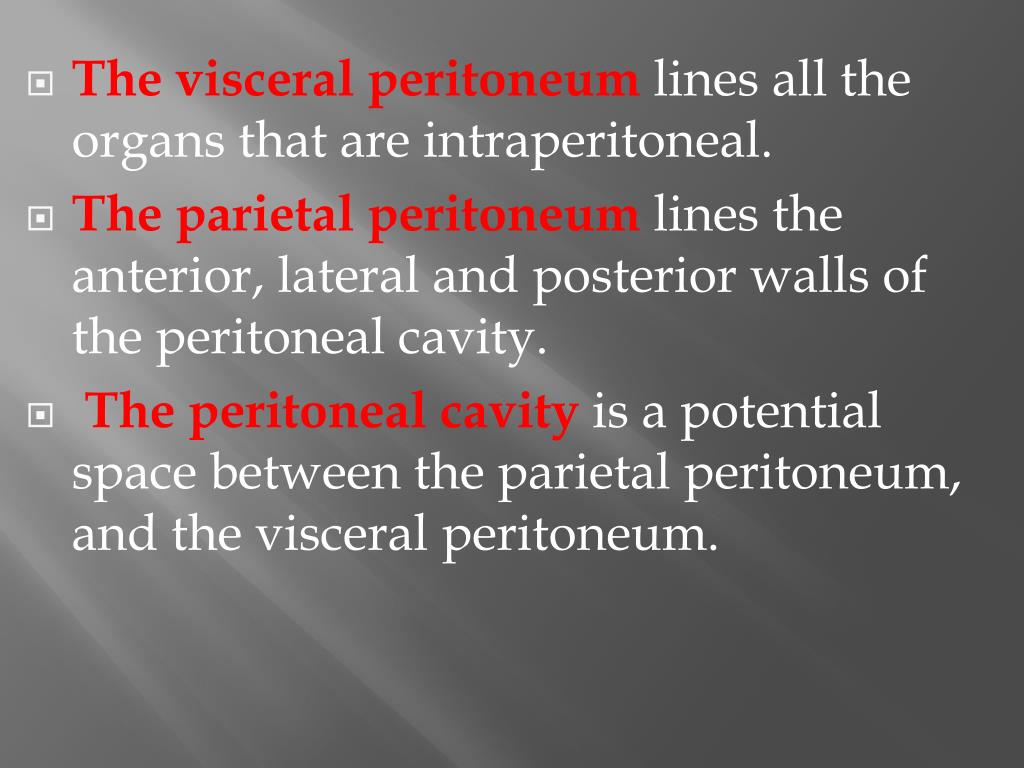 The visceral peritoneum lines all the organs that are intraperitoneal.

The parietal peritoneum lines the anterior, lateral and posterior walls of the peritoneal cavity.

The peritoneal cavity is a potential space between the parietal peritoneum, and the visceral peritoneum.